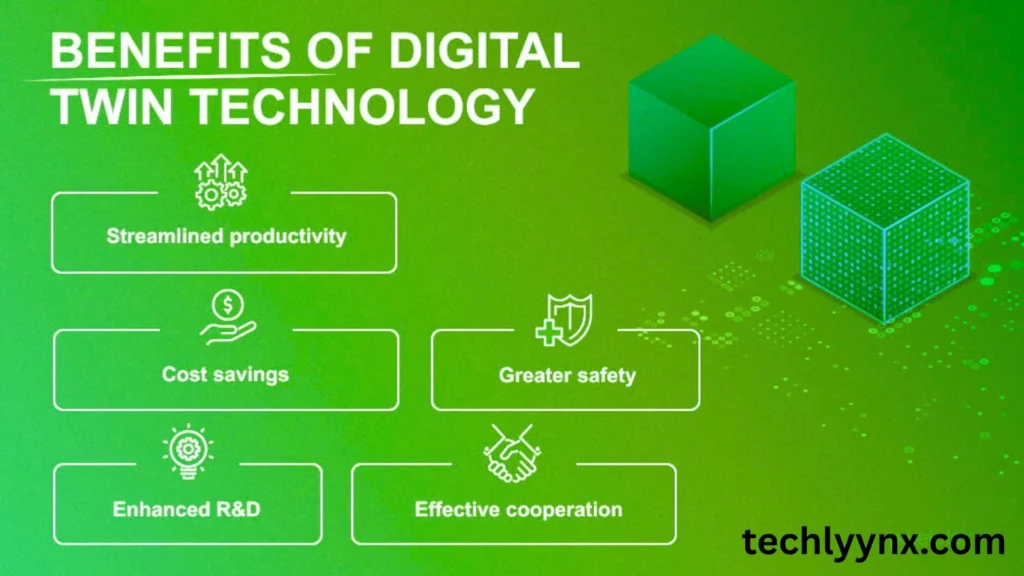 BENEFITS OF DIGITAL TWIN TECHNOLOGY

Streamlined productivity

Cost savings

Greater safety

Enhanced R&D

Effective cooperation

techlyynx.com